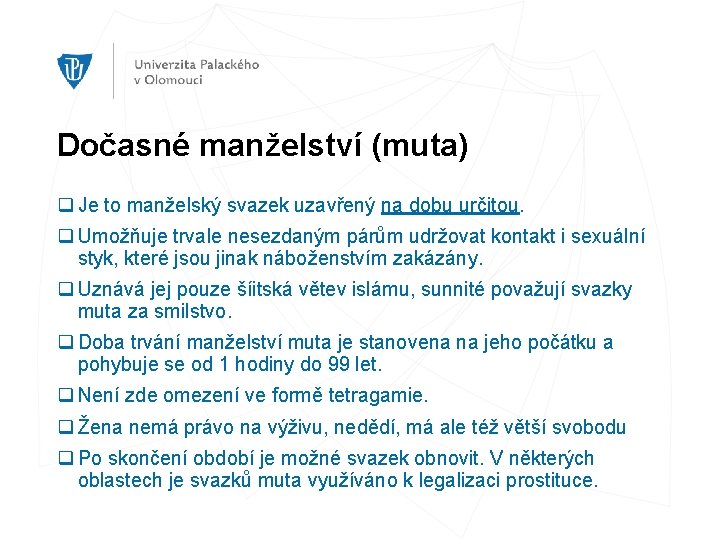 Univerzita Palackého v Olomouci

Dočasné manželství (muta)

❑ Je to manželský svazek uzavřený na dobu určitou.

❑ Umožňuje trvale nesezdaným párům udržovat kontakt i sexuální styk, které jsou jinak náboženstvím zakázány.

❑ Uznává jej pouze šíitská větev islámu, sunnité považují svazky muta za smilstvo.

❑ Doba trvání manželství muta je stanovena na jeho počátku a pohybuje se od 1 hodiny do 99 let.

❑ Není zde omezení ve formě tetragamie.

❑ Žena nemá právo na výživu, nedědí, má ale též větší svobodu

❑ Po skončení období je možné svazek obnovit. V některých oblastech je svazků muta využíváno k legalizaci prostituce.